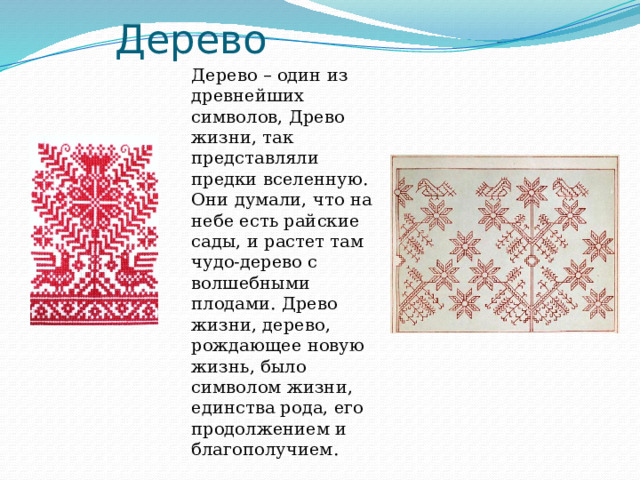 Дерево

Дерево – один из древнейших символов, Древо жизни, так представляли предки вселенную. Они думали, что на небе есть райские сады, и растет там чудо-дерево с волшебными плодами. Древо жизни, дерево, рождающее новую жизнь, было символом жизни, единства рода, его продолжением и благополучием.